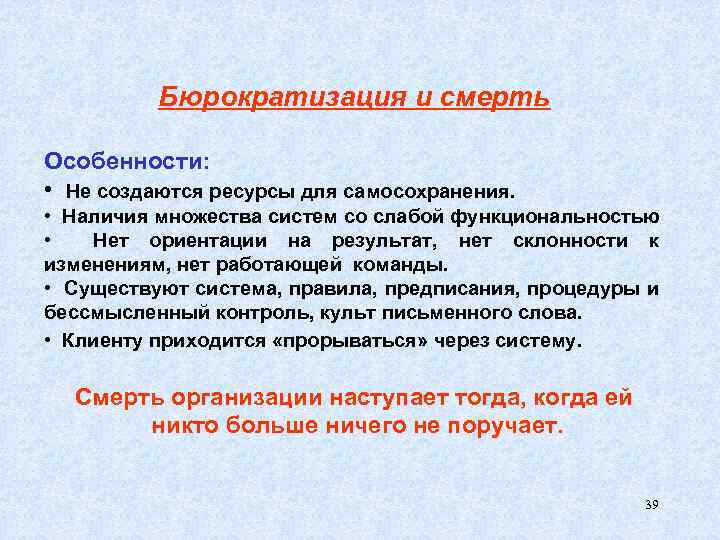 Бюрократизация и смерть

Особенности:

• Не создаются ресурсы для самосохранения.

• Наличия множества систем со слабой функциональностью

• Нет ориентации на результат, нет склонности к изменениям, нет работающей команды.

• Существуют система, правила, предписания, процедуры и бессмысленный контроль, культ письменного слова.

• Клиенту приходится «прорываться» через систему.

Смерть организации наступает тогда, когда ей никто больше ничего не поручает.

39